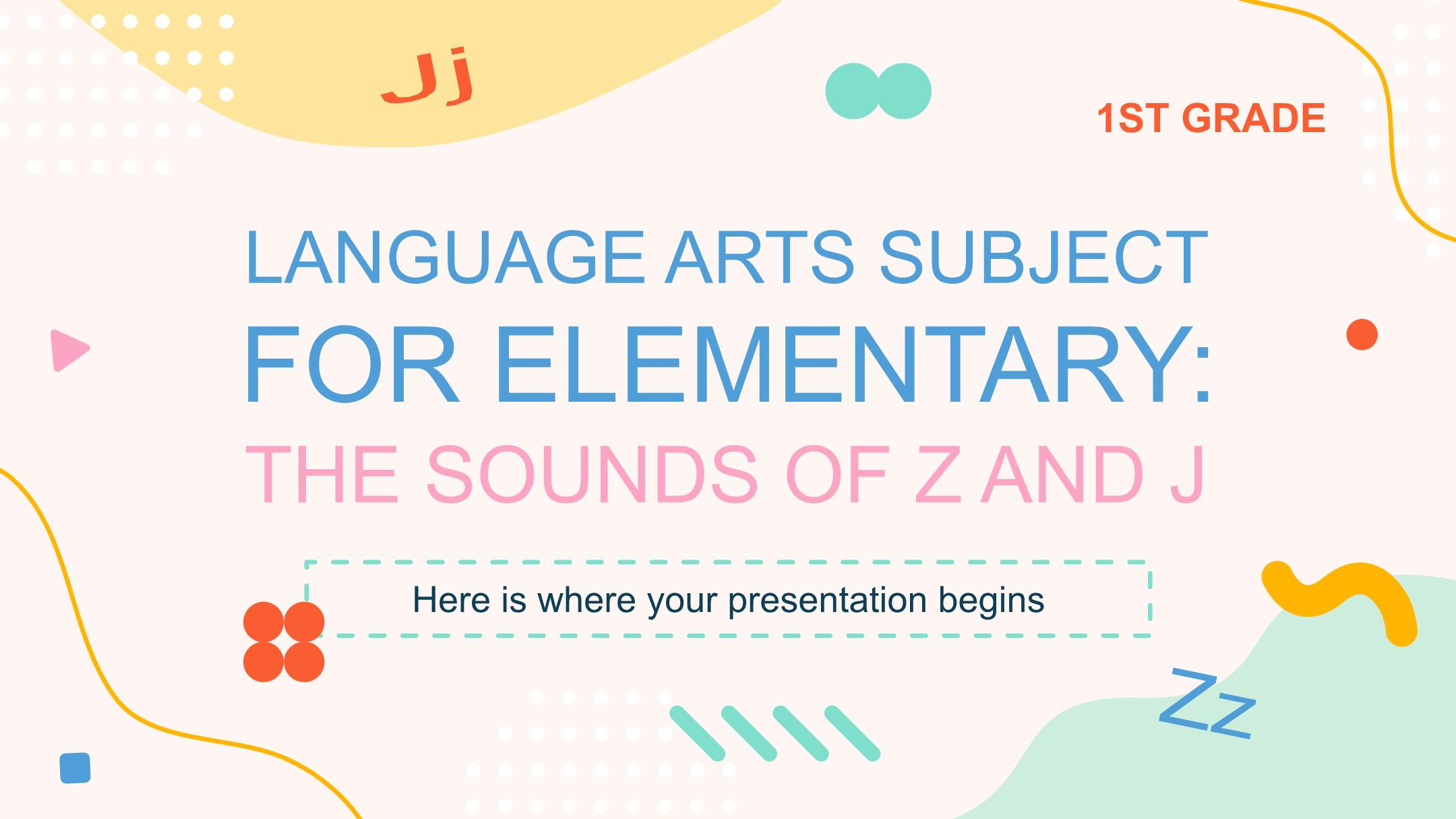 Jj

1ST GRADE

LANGUAGE ARTS SUBJECT FOR ELEMENTARY: THE SOUNDS OF Z AND J

Here is where your presentation begins

Zz